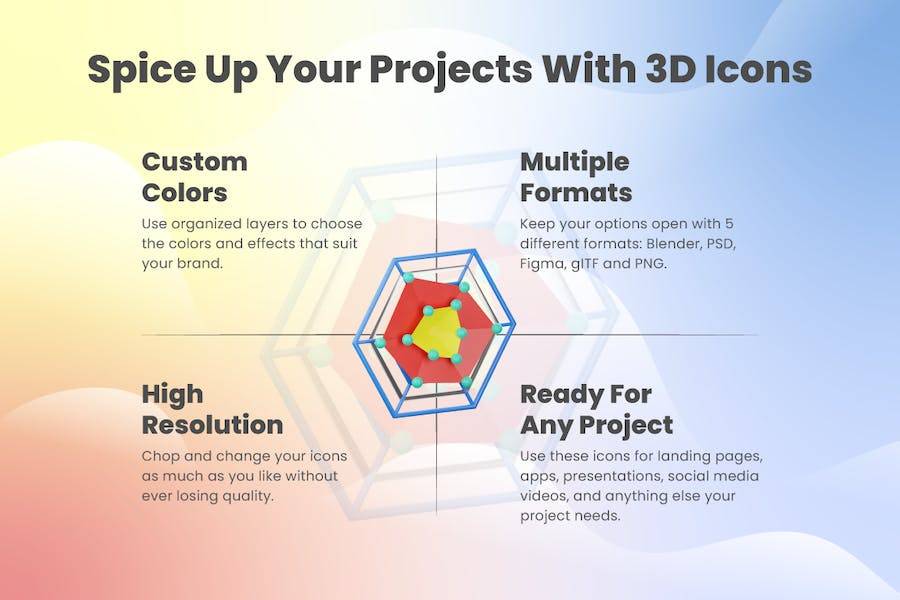 Spice Up Your Projects With 3D Icons

Custom Colors

Use organized layers to choose the colors and effects that suit your brand.

Multiple Formats

Keep your options open with 5 different formats: Blender, PSD, Figma, glTF and PNG.

High Resolution

Chop and change your icons as much as you like without ever losing quality.

Ready For Any Project

Use these icons for landing pages, apps, presentations, social media videos, and anything else your project needs.